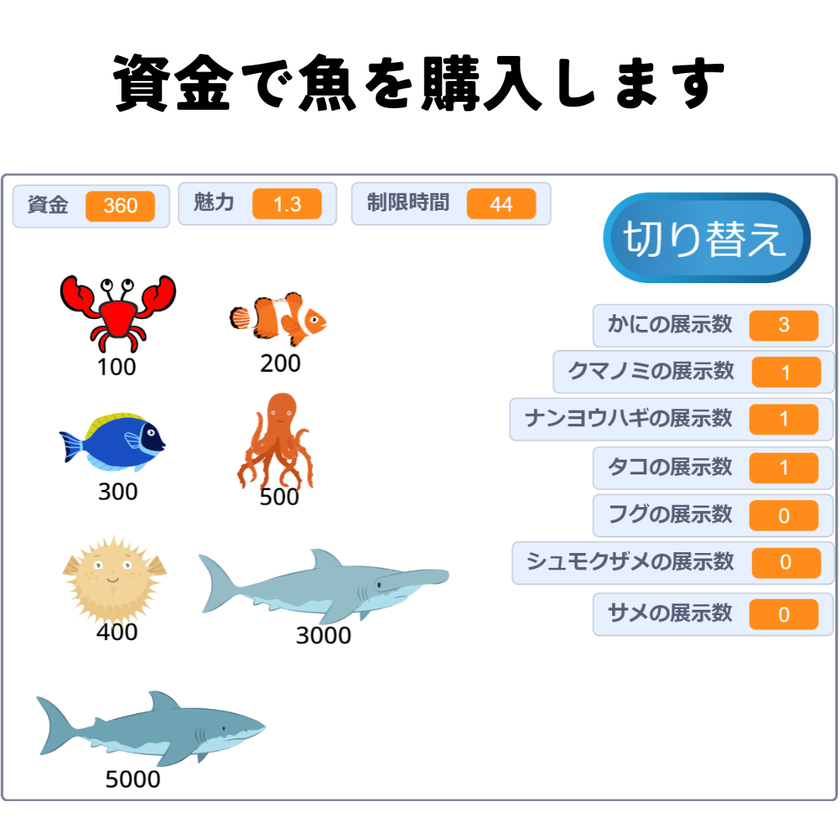 資金で魚を購入します

資金 360
魅力 1.3
制限時間 44

切り替え

100
200
300
500
400
3000
5000

かにの展示数 3
クマノミの展示数 1
ナンヨウハギの展示数 1
タコの展示数 1
フグの展示数 0
シュモクザメの展示数 0
サメの展示数 0